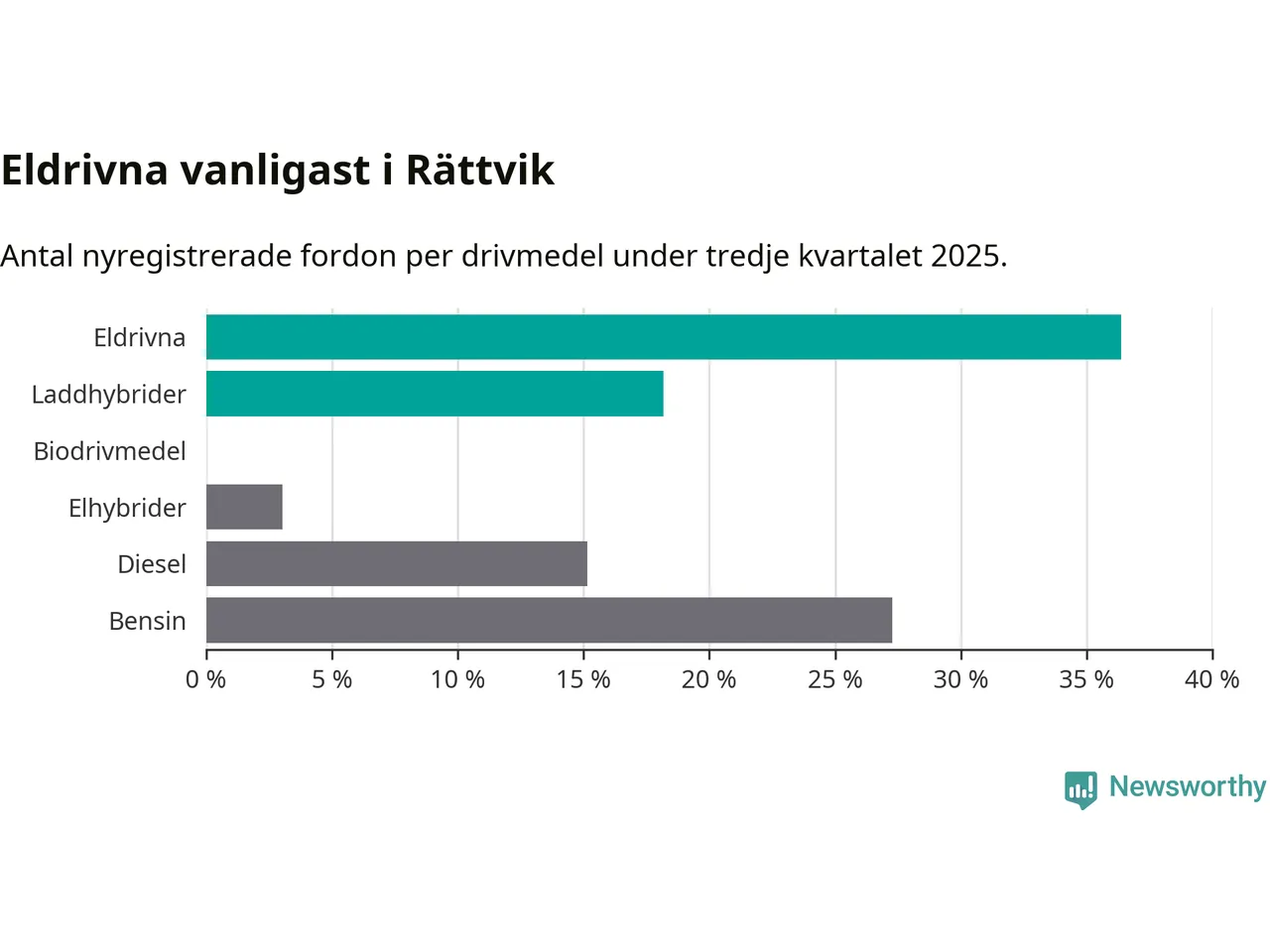 Eldrivna vanligast i Rättvik

Antal nyregistrerade fordon per drivmedel under tredje kvartalet 2025.

Eldrivna
Laddhybrider
Biodrivmedel
Elhybrider
Diesel
Bensin

0 % 5 % 10 % 15 % 20 % 25 % 30 % 35 % 40 %

Newsworthy